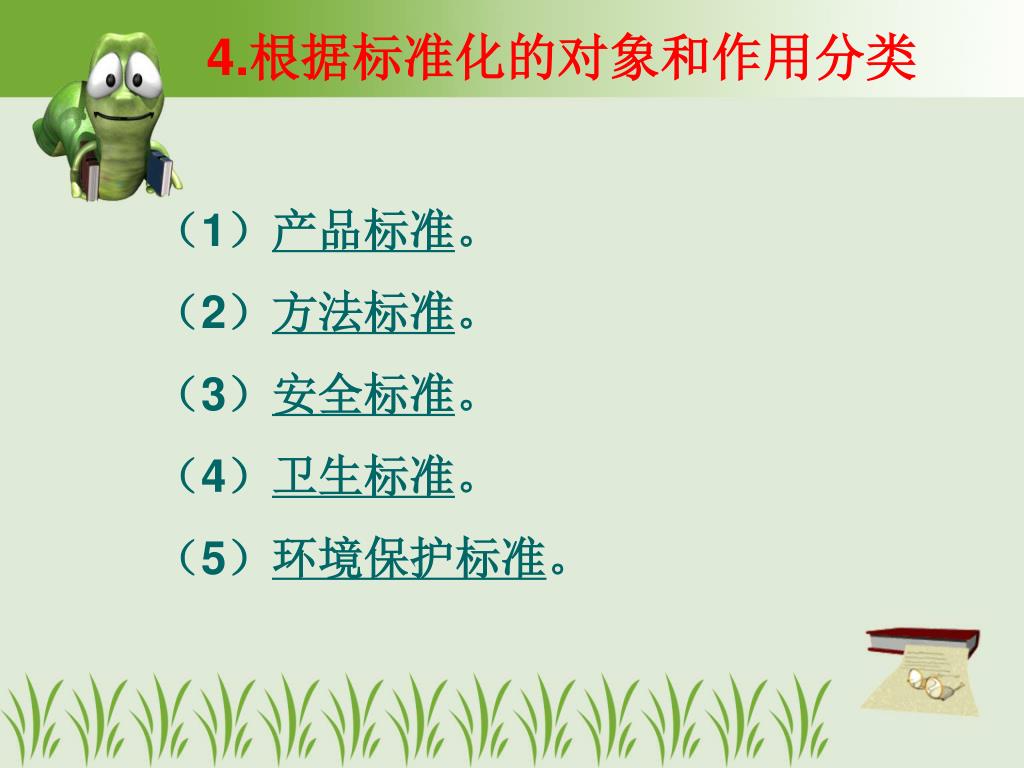 4.根据标准化的对象和作用分类

（1）产品标准。

（2）方法标准。

（3）安全标准。

（4）卫生标准。

（5）环境保护标准。